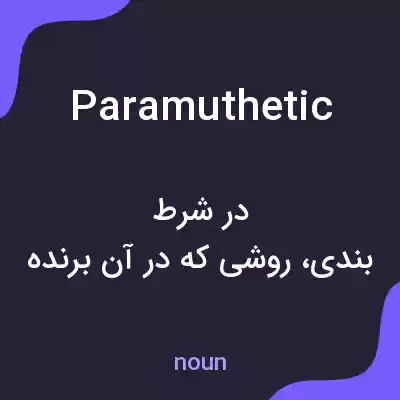 Paramuthetic

در شرط
بندی، روشی که در آن برنده

noun